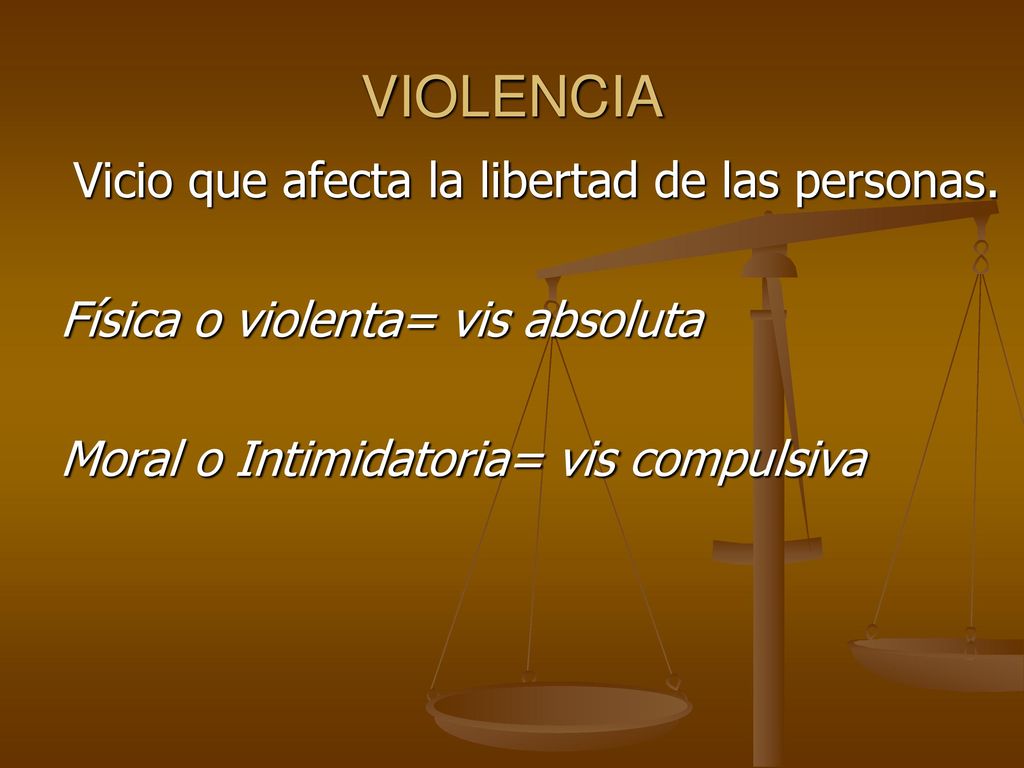 VIOLENCIA

Vicio que afecta la libertad de las personas.

Física o violenta= vis absoluta

Moral o Intimidatoria= vis compulsiva